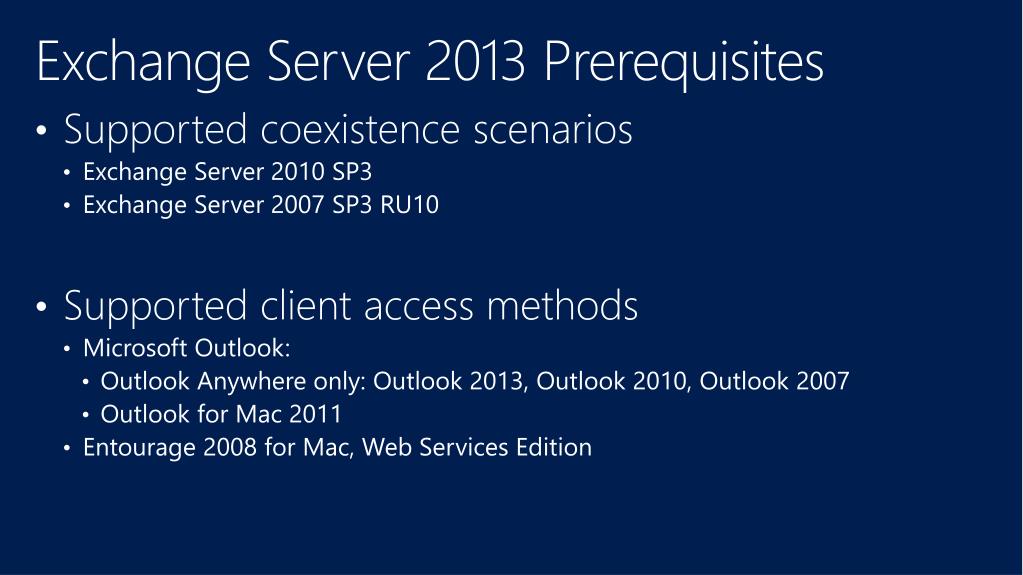 Exchange Server 2013 Prerequisites

• Supported coexistence scenarios
  • Exchange Server 2010 SP3
  • Exchange Server 2007 SP3 RU10

• Supported client access methods
  • Microsoft Outlook:
    • Outlook Anywhere only: Outlook 2013, Outlook 2010, Outlook 2007
    • Outlook for Mac 2011
  • Entourage 2008 for Mac, Web Services Edition